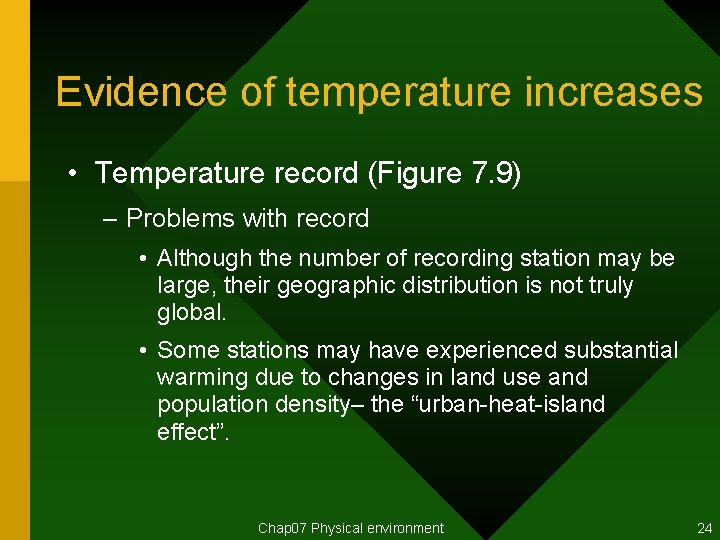 Evidence of temperature increases

• Temperature record (Figure 7.9)

– Problems with record

• Although the number of recording station may be large, their geographic distribution is not truly global.

• Some stations may have experienced substantial warming due to changes in land use and population density– the “urban-heat-island effect”.

Chap07 Physical environment

24